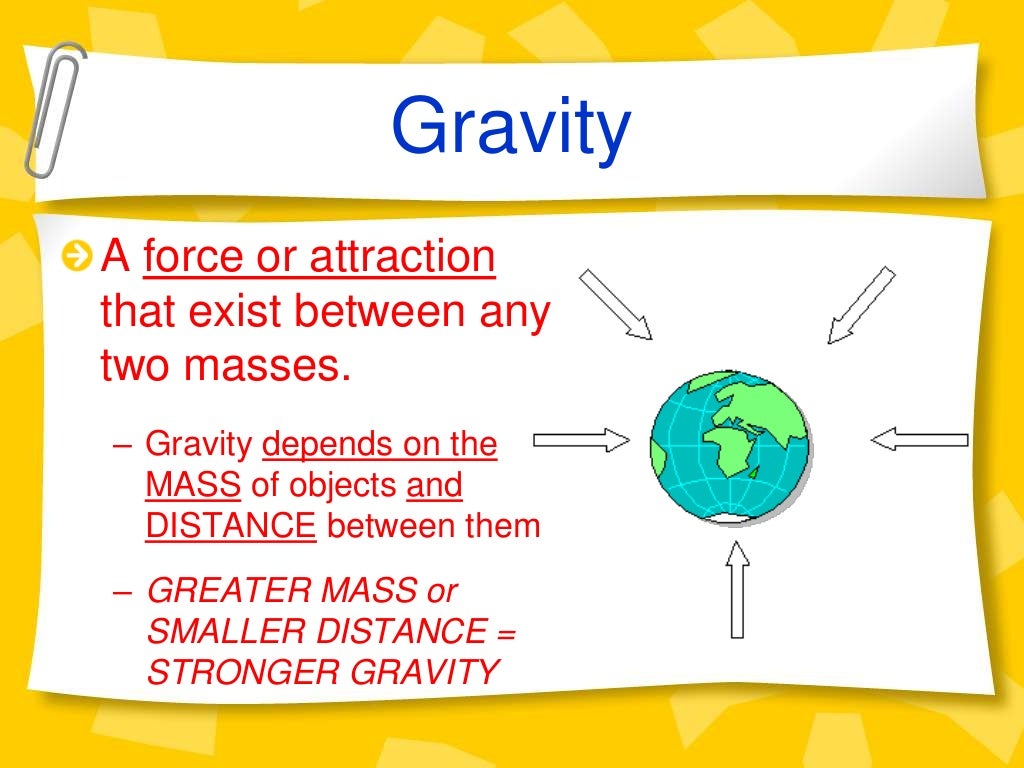 Gravity

A force or attraction that exist between any two masses.

– Gravity depends on the MASS of objects and DISTANCE between them

– GREATER MASS or SMALLER DISTANCE = STRONGER GRAVITY